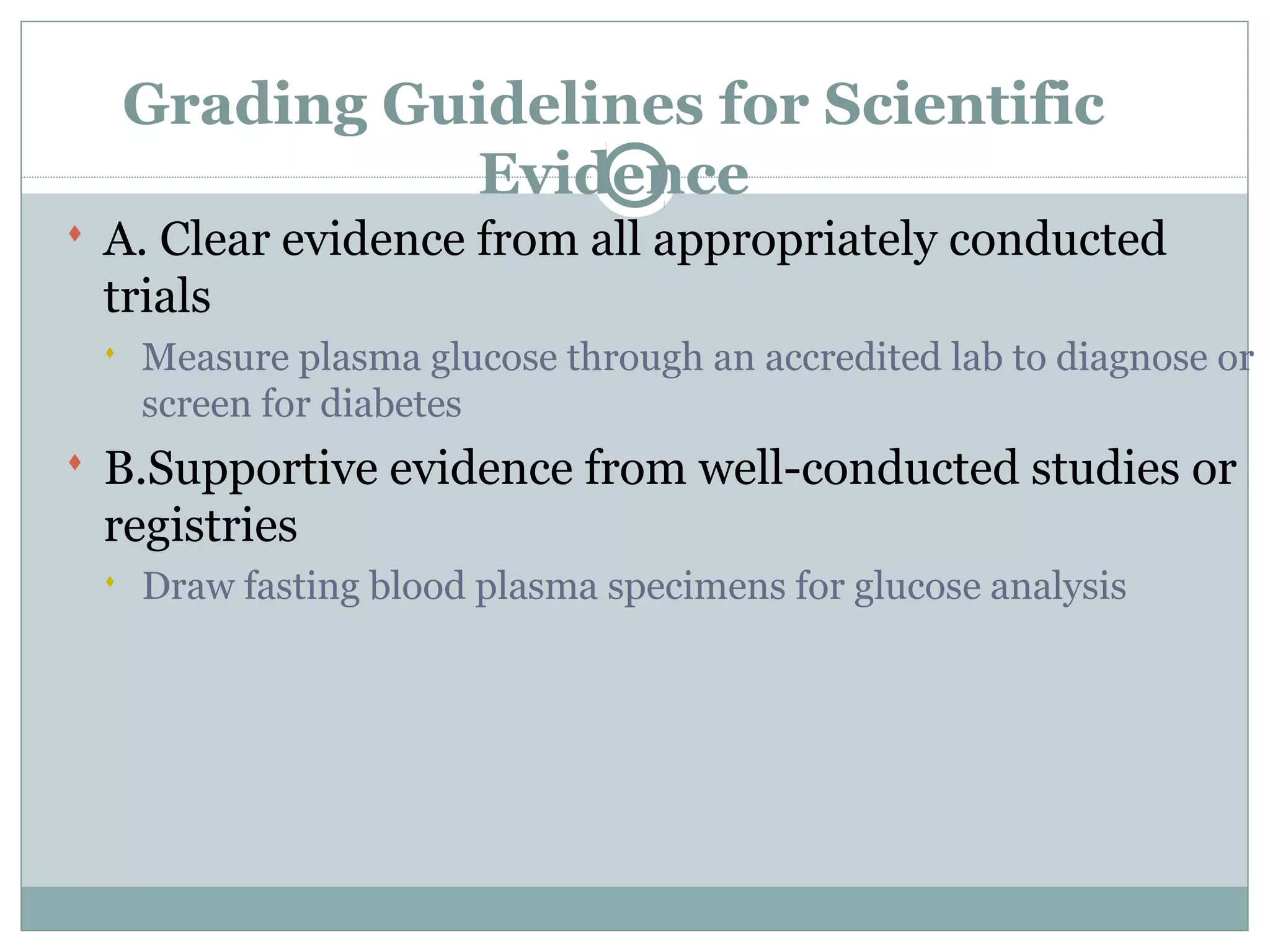 Grading Guidelines for Scientific Evidence

A. Clear evidence from all appropriately conducted trials

Measure plasma glucose through an accredited lab to diagnose or screen for diabetes

B.Supportive evidence from well-conducted studies or registries

Draw fasting blood plasma specimens for glucose analysis